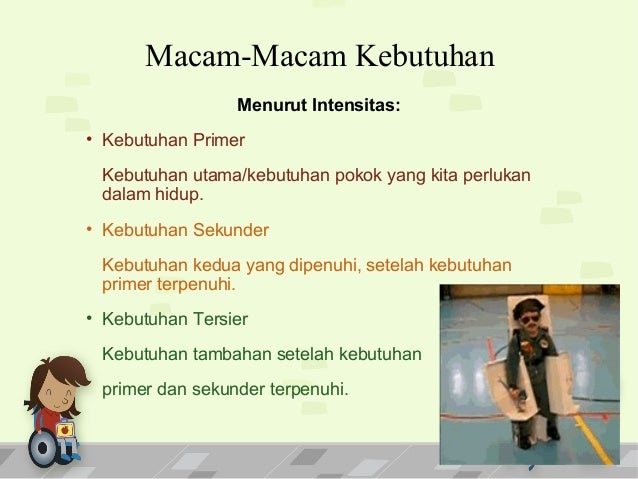 Macam-Macam Kebutuhan

Menurut Intensitas:

• Kebutuhan Primer

Kebutuhan utama/kebutuhan pokok yang kita perlukan dalam hidup.

• Kebutuhan Sekunder

Kebutuhan kedua yang dipenuhi, setelah kebutuhan primer terpenuhi.

• Kebutuhan Tersier

Kebutuhan tambahan setelah kebutuhan

primer dan sekunder terpenuhi.